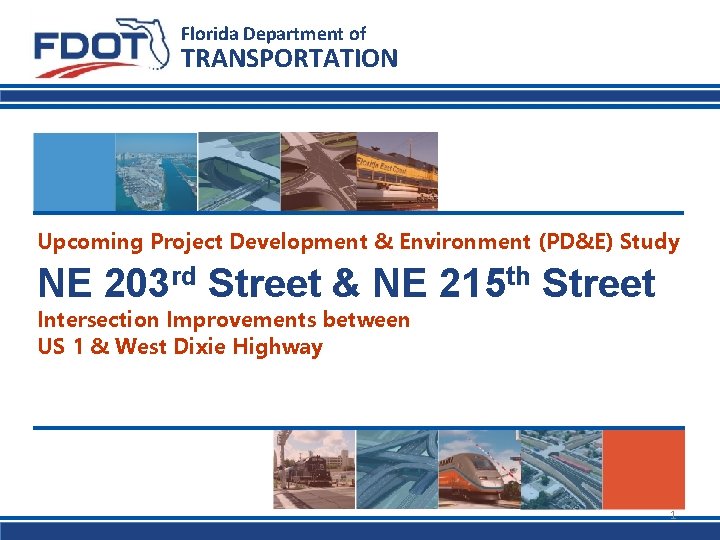 FDOT Florida Department of TRANSPORTATION

Florida East Coast

Upcoming Project Development & Environment (PD&E) Study

NE 203$^{rd}$ Street & NE 215$^{th}$ Street

Intersection Improvements between US 1 & West Dixie Highway

1